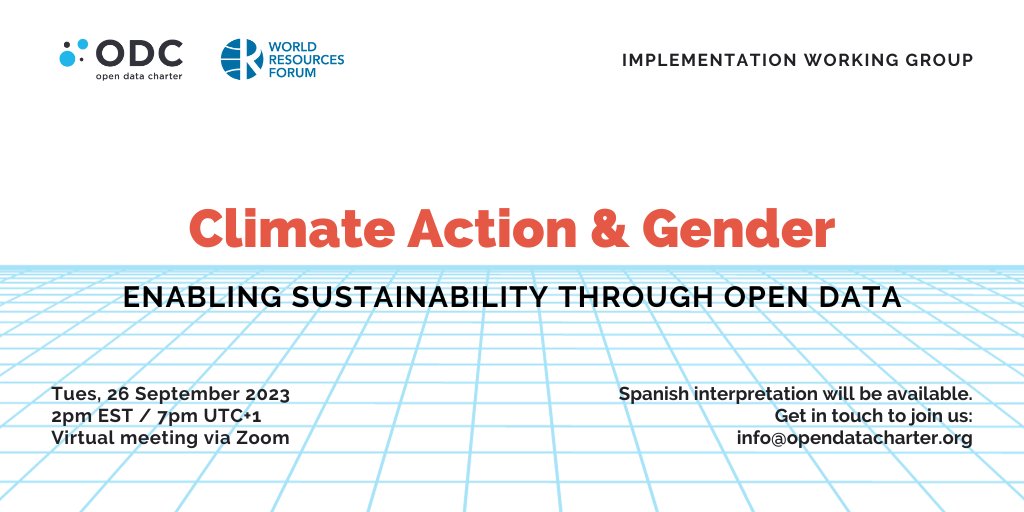 ODC
open data charter

WORLD RESOURCES FORUM

IMPLEMENTATION WORKING GROUP

Climate Action & Gender

ENABLING SUSTAINABILITY THROUGH OPEN DATA

Tues, 26 September 2023
2pm EST / 7pm UTC+1
Virtual meeting via Zoom

Spanish interpretation will be available.
Get in touch to join us:
info@opendatacharter.org